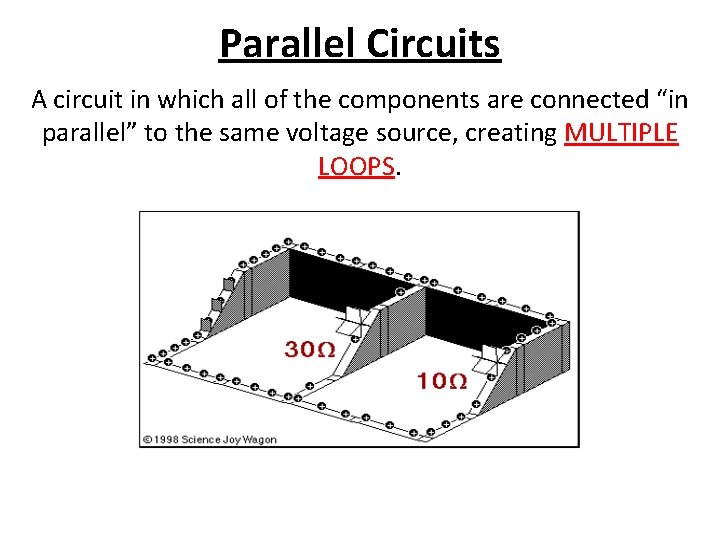 Parallel Circuits

A circuit in which all of the components are connected “in parallel” to the same voltage source, creating MULTIPLE LOOPS.

30Ω

10Ω

©1998 Science Joy Wagon